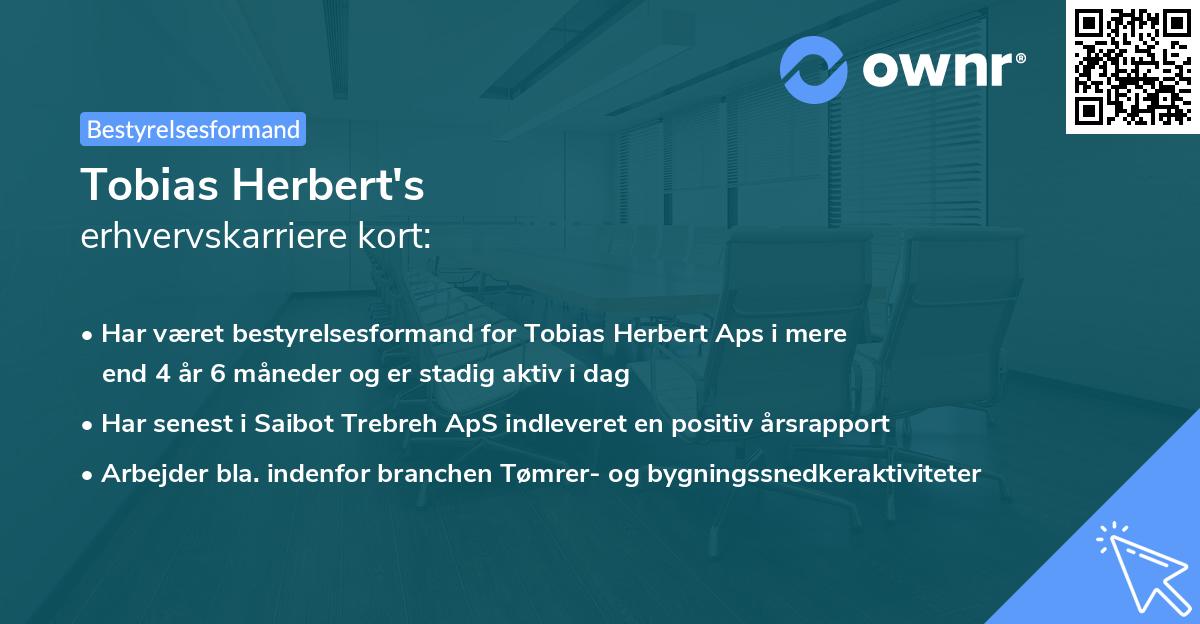 ownr®

Bestyrelsesformand

Tobias Herbert's
erhvervskarriere kort:

• Har været bestyrelsesformand for Tobias Herbert Aps i mere end 4 år 6 måneder og er stadig aktiv i dag
• Har senest i Saibot Trebreh ApS indleveret en positiv årsrapport
• Arbejder bla. indenfor branchen Tømrer- og bygningssnedkeraktiviteter